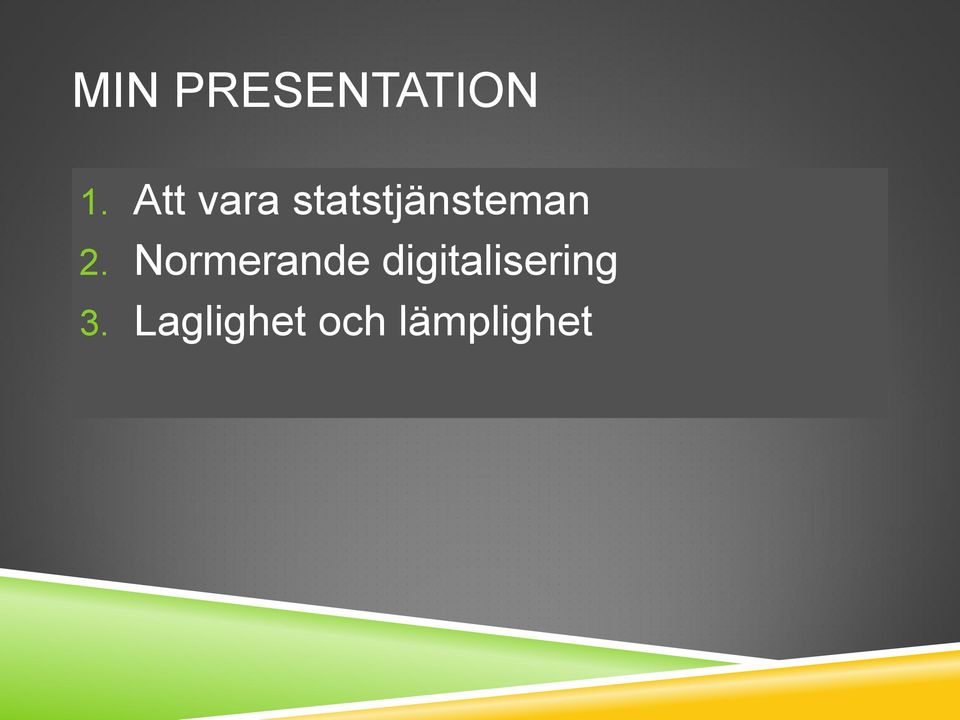 MIN PRESENTATION

1. Att vara statstjänsteman
2. Normerande digitalisering
3. Laglighet och lämplighet